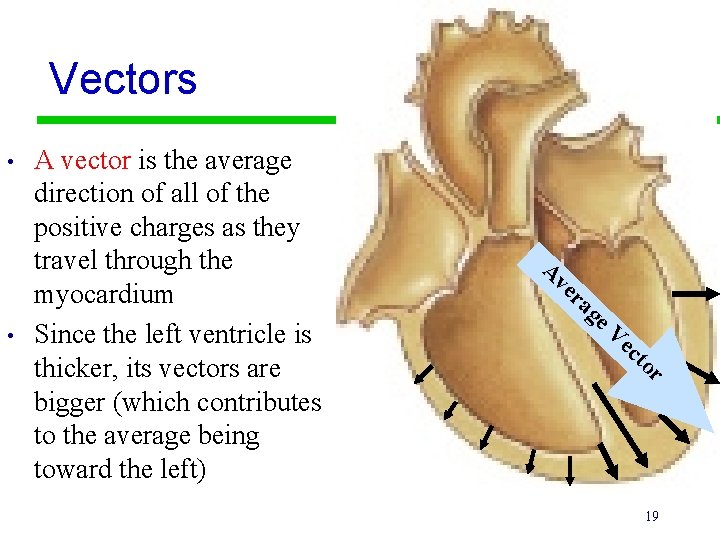 Vectors

• A vector is the average direction of all of the positive charges as they travel through the myocardium

• Since the left ventricle is thicker, its vectors are bigger (which contributes to the average being toward the left)

Average Vector

19